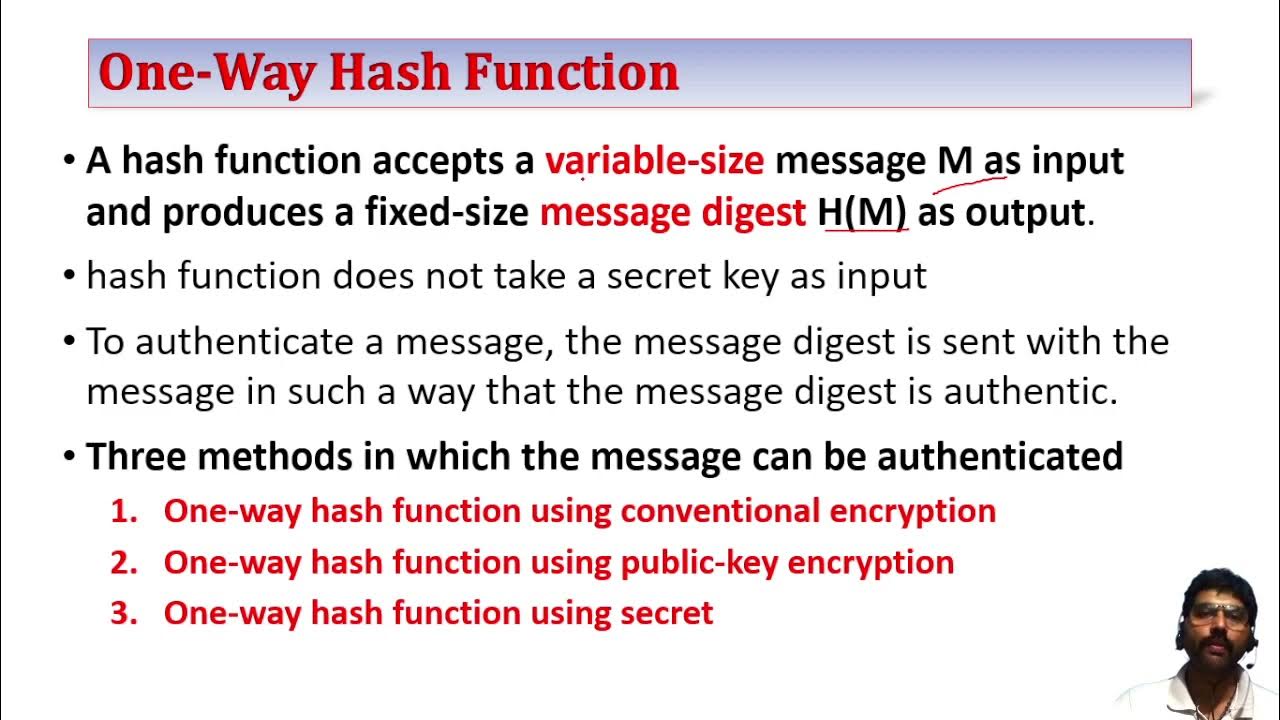 One-Way Hash Function

• A hash function accepts a variable-size message M as input and produces a fixed-size message digest H(M) as output.

• hash function does not take a secret key as input

• To authenticate a message, the message digest is sent with the message in such a way that the message digest is authentic.

• Three methods in which the message can be authenticated

1. One-way hash function using conventional encryption
2. One-way hash function using public-key encryption
3. One-way hash function using secret